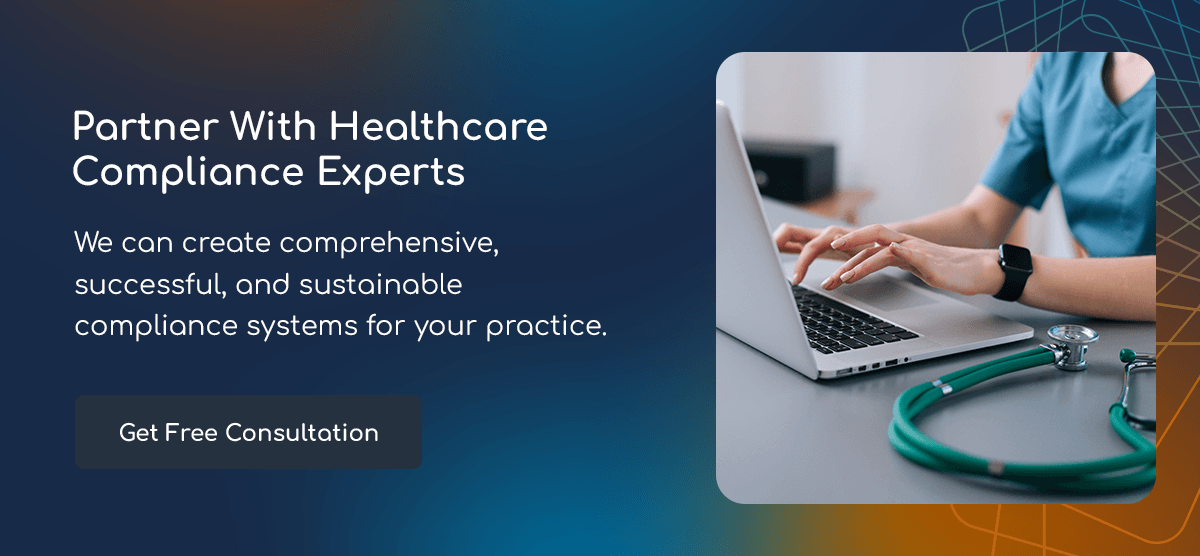 Partner With Healthcare Compliance Experts

We can create comprehensive, successful, and sustainable compliance systems for your practice.

Get Free Consultation